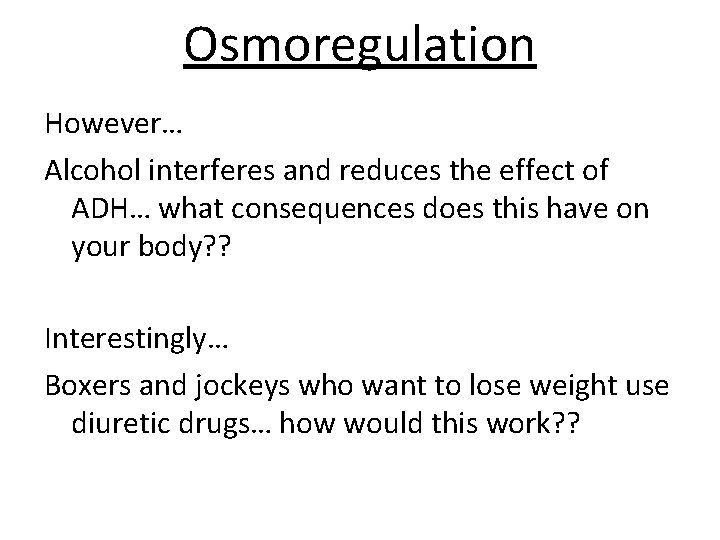 Osmoregulation

However…

Alcohol interferes and reduces the effect of ADH… what consequences does this have on your body??

Interestingly…

Boxers and jockeys who want to lose weight use diuretic drugs… how would this work??